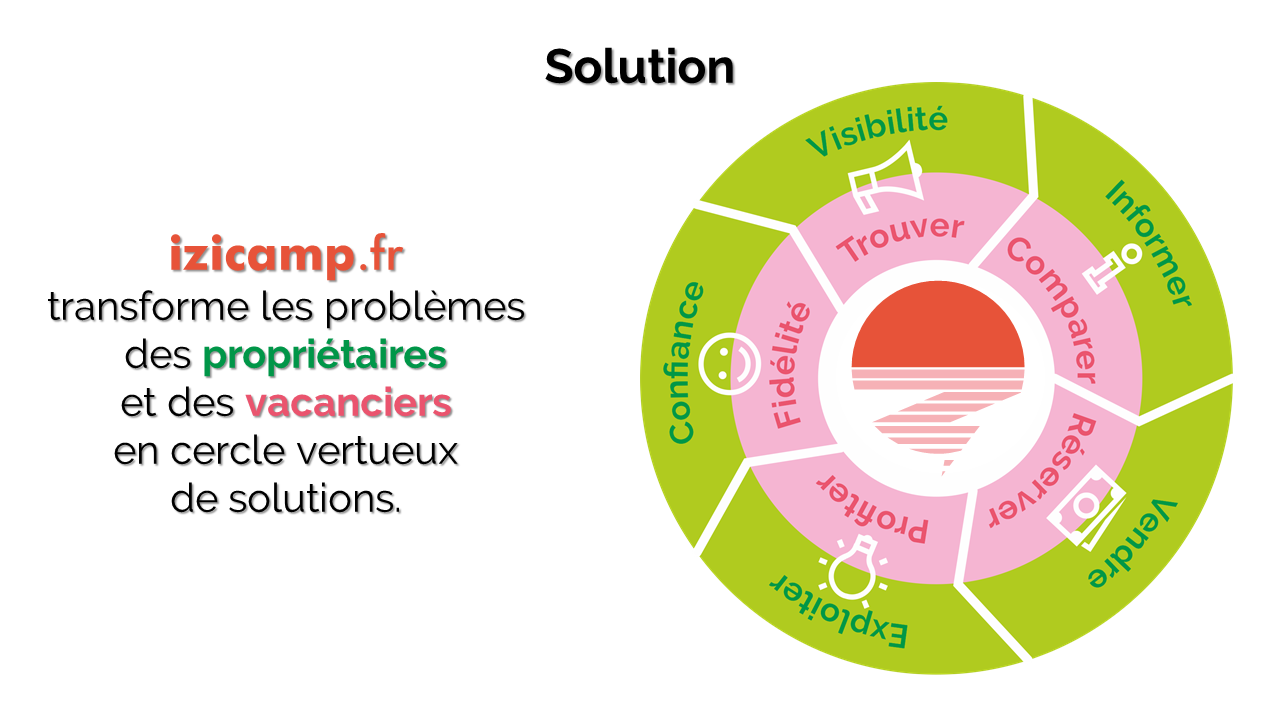 Solution

izicamp.fr
transforme les problèmes
des propriétaires
et des vacanciers
en cercle vertueux
de solutions.

Visibilité
Informer
Vendre
Exploiter
Confiance

Trouver
Comparer
Réserver
Profiter
Fidélité